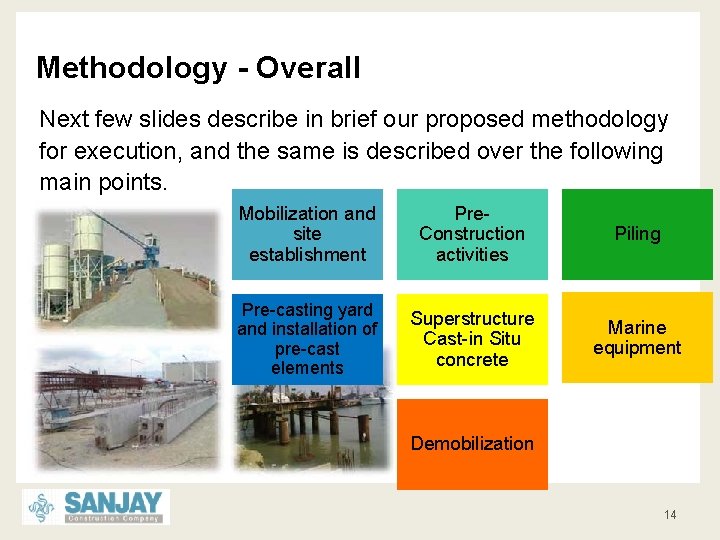 Methodology - Overall

Next few slides describe in brief our proposed methodology for execution, and the same is described over the following main points.

Mobilization and site establishment

Pre-Construction activities

Piling

Pre-casting yard and installation of pre-cast elements

Superstructure Cast-in Situ concrete

Marine equipment

Demobilization

SANJAY
Construction Company

14